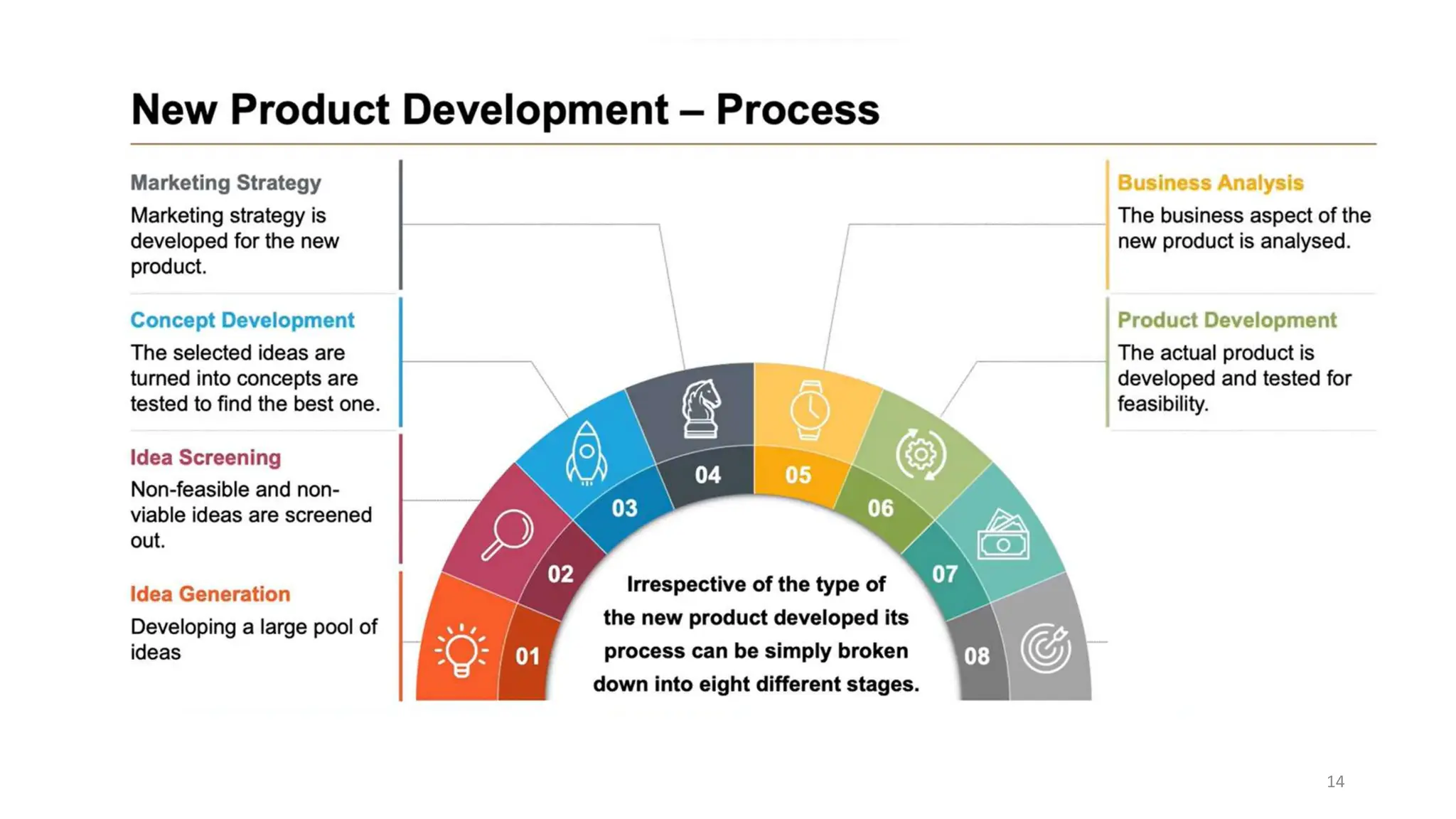 New Product Development – Process

Marketing Strategy
Marketing strategy is developed for the new product.

Concept Development
The selected ideas are turned into concepts are tested to find the best one.

Idea Screening
Non-feasible and non-viable ideas are screened out.

Idea Generation
Developing a large pool of ideas

Business Analysis
The business aspect of the new product is analysed.

Product Development
The actual product is developed and tested for feasibility.

01
02
03
04
05
06
07
08

Irrespective of the type of the new product developed its process can be simply broken down into eight different stages.

14